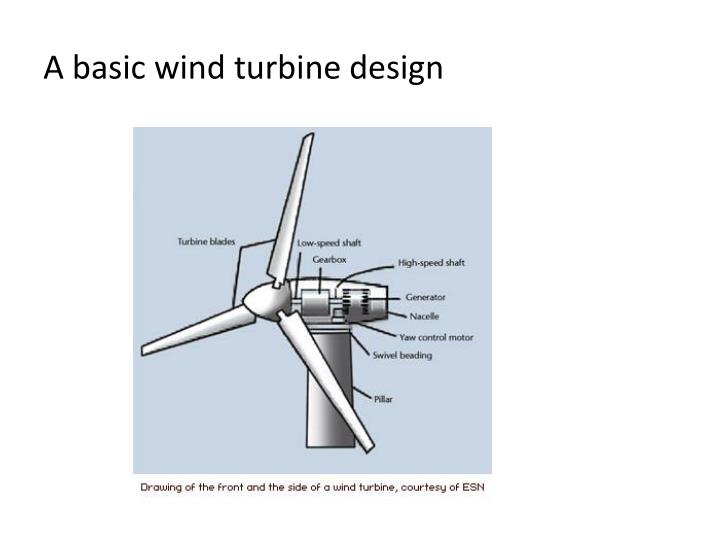 A basic wind turbine design

Turbine blades
Low-speed shaft
Gearbox
High-speed shaft
Generator
Nacelle
Yaw control motor
Swivel beading
Pillar

Drawing of the front and the side of a wind turbine, courtesy of ESN